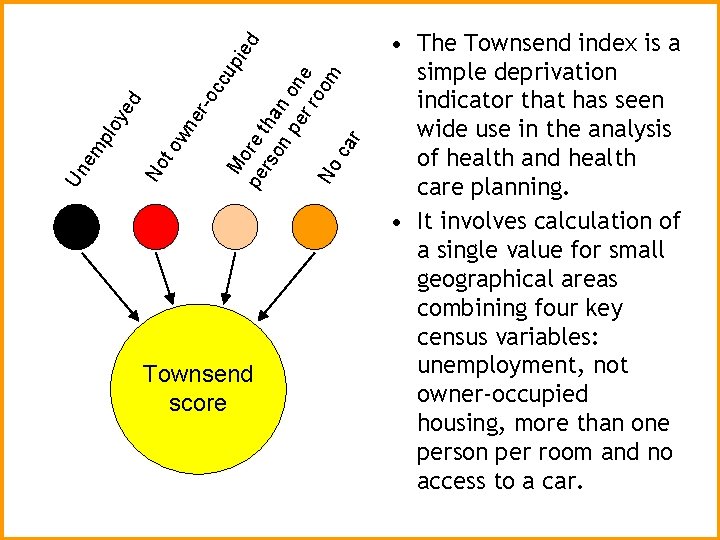 Unemployed

Not owner-occupied

More than one person per room

No car

Townsend score

• The Townsend index is a simple deprivation indicator that has seen wide use in the analysis of health and health care planning.

• It involves calculation of a single value for small geographical areas combining four key census variables: unemployment, not owner-occupied housing, more than one person per room and no access to a car.